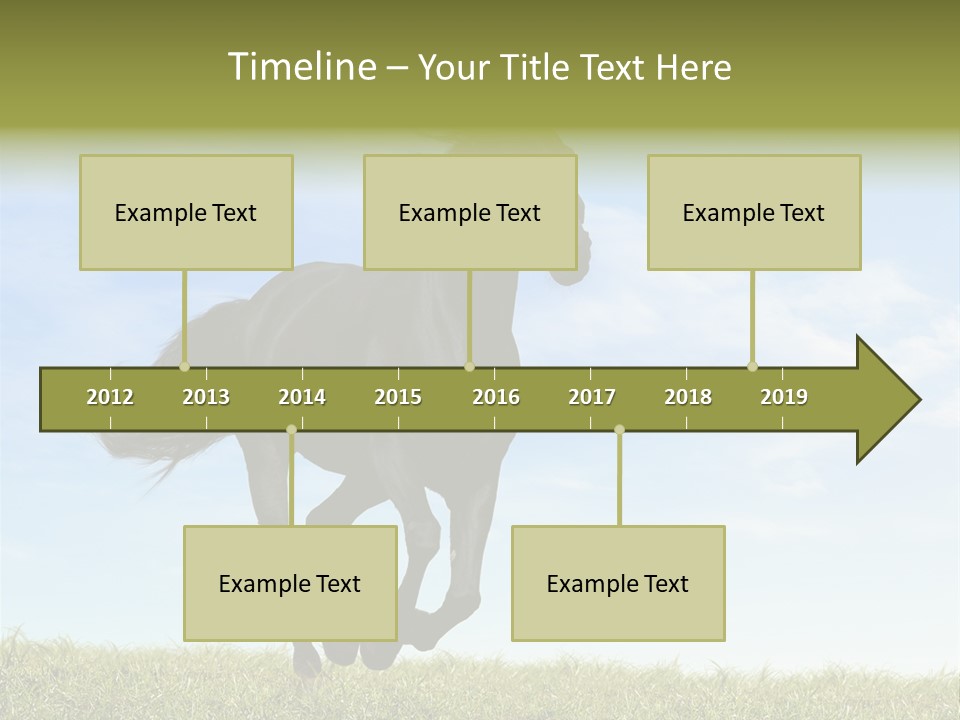 Timeline – Your Title Text Here

Example Text

Example Text

Example Text

2012 2013 2014 2015 2016 2017 2018 2019

Example Text

Example Text